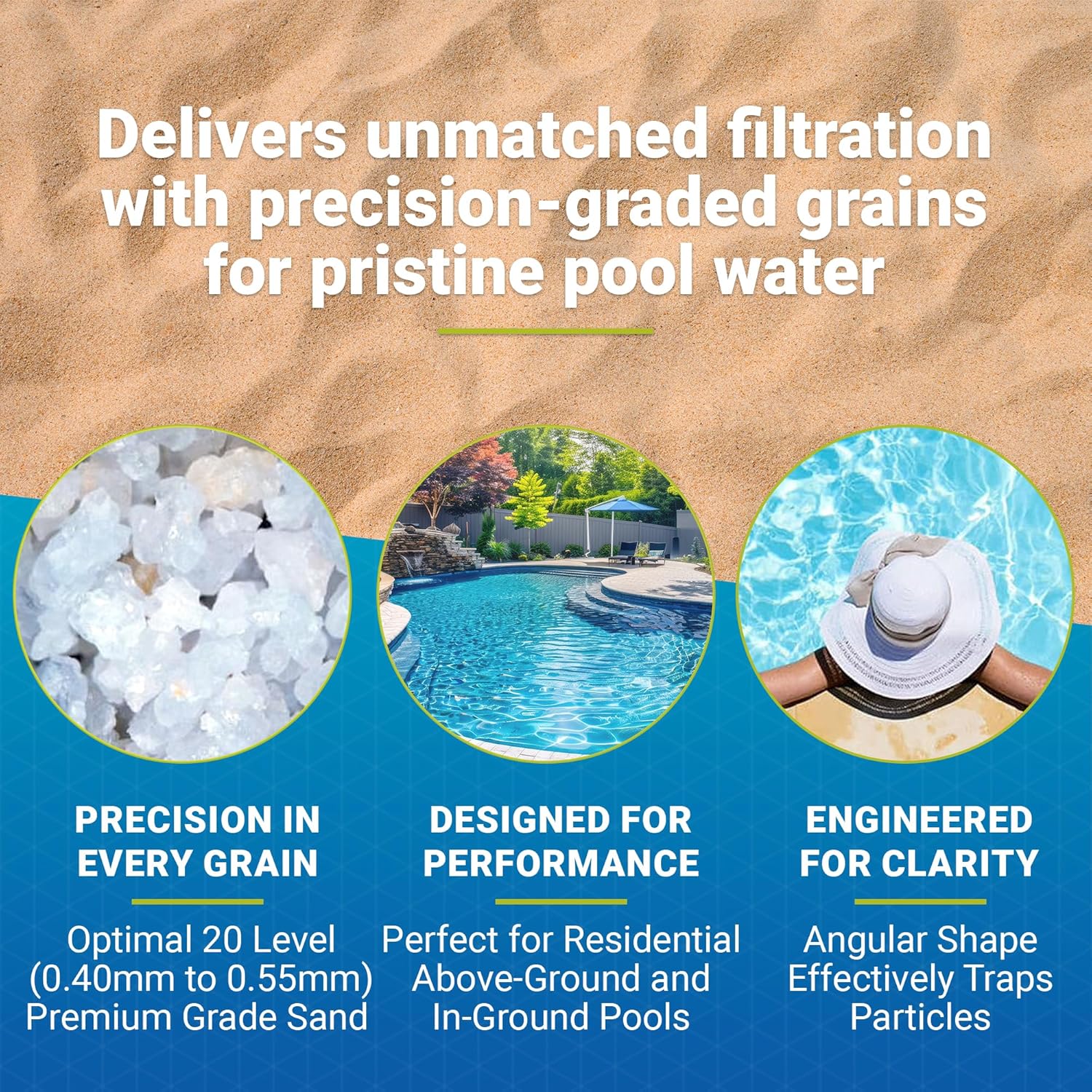 Delivers unmatched filtration with precision-graded grains for pristine pool water

PRECISION IN EVERY GRAIN

Optimal 20 Level (0.40mm to 0.55mm) Premium Grade Sand

DESIGNED FOR PERFORMANCE

Perfect for Residential Above-Ground and In-Ground Pools

ENGINEERED FOR CLARITY

Angular Shape Effectively Traps Particles